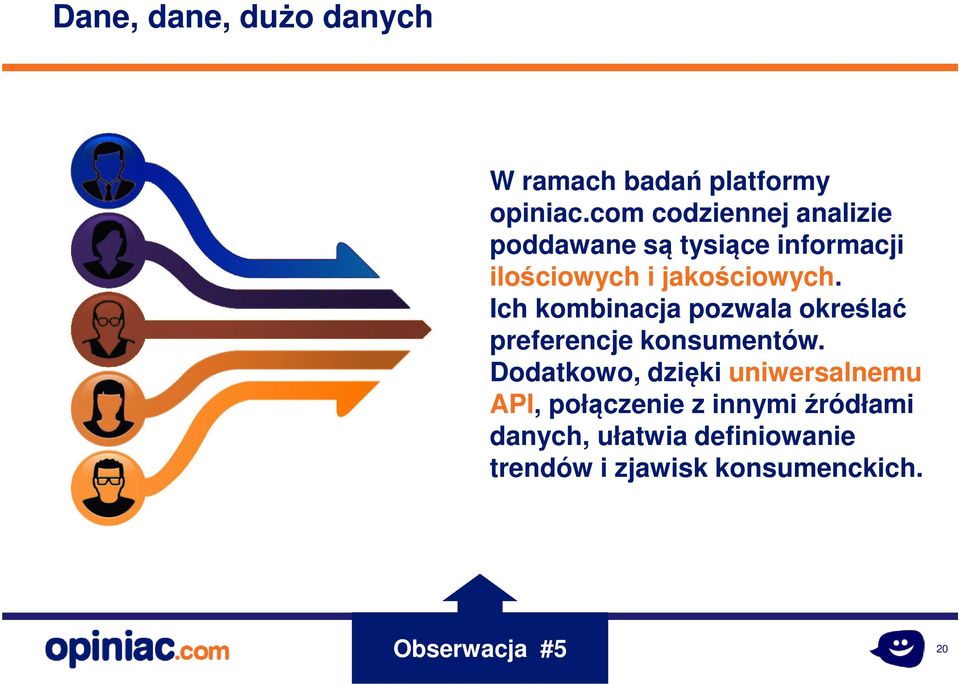 Dane, dane, dużo danych

W ramach badań platformy opiniac.com codziennej analizie poddawane są tysiące informacji ilościowych i jakościowych. Ich kombinacja pozwala określać preferencje konsumentów. Dodatkowo, dzięki uniwersalnemu API, połączenie z innymi źródłami danych, ułatwia definiowanie trendów i zjawisk konsumenckich.

opiniac.com

Obserwacja #5

20